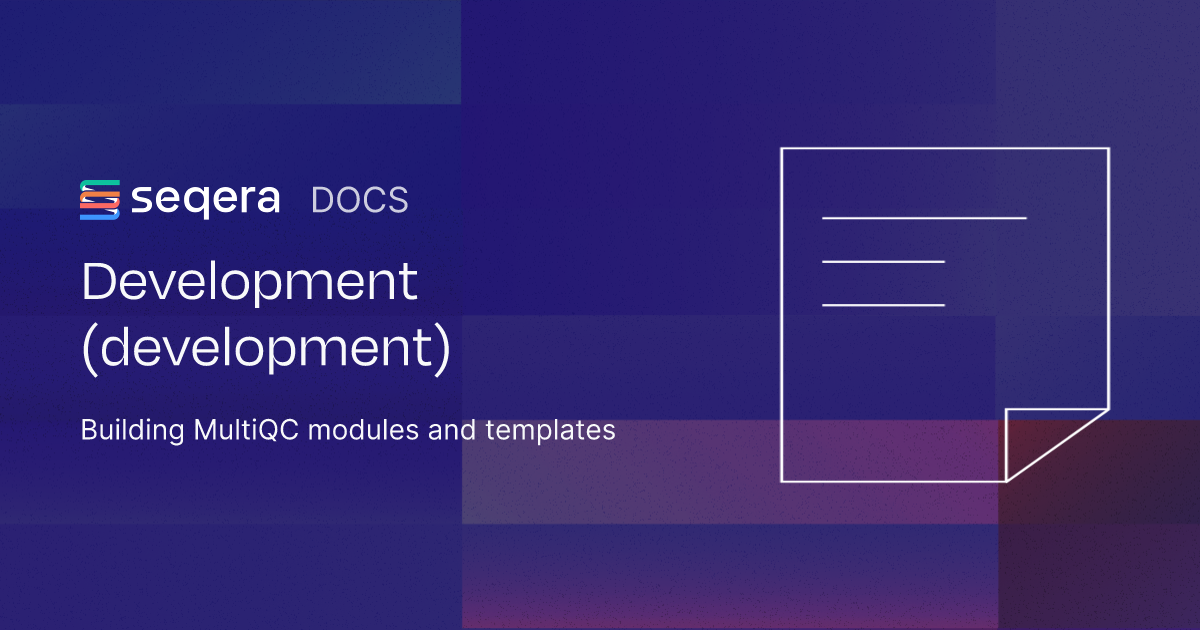 seqera DOCS

Development (development)

Building MultiQC modules and templates